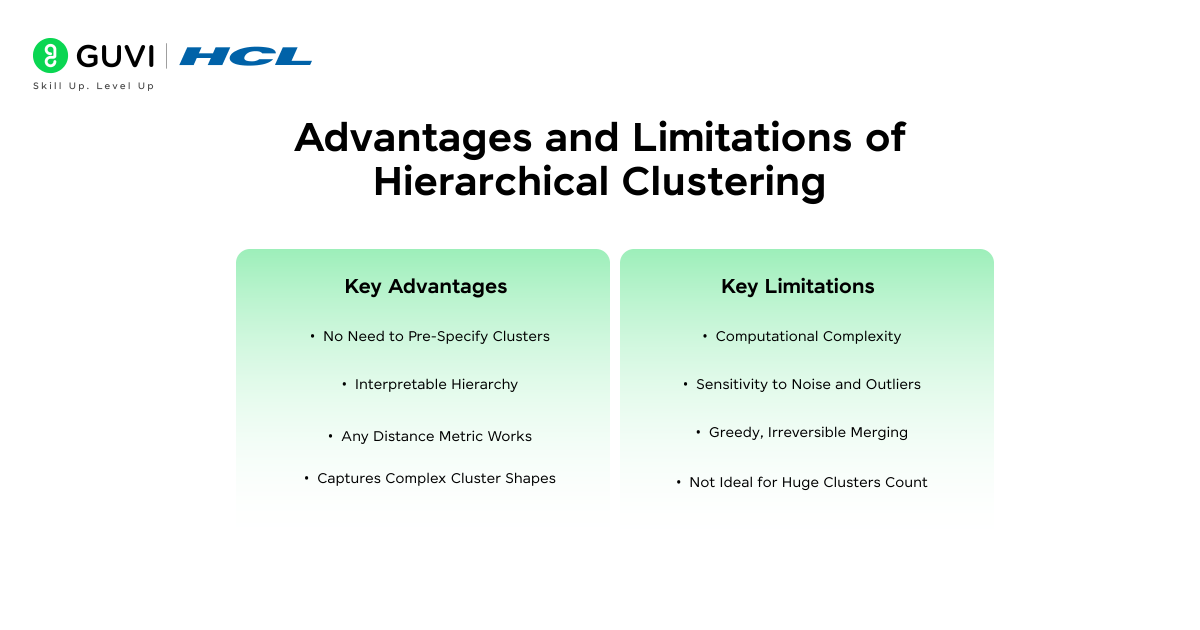 GUVI | HCL
Skill Up. Level Up

Advantages and Limitations of Hierarchical Clustering

Key Advantages

• No Need to Pre-Specify Clusters

• Interpretable Hierarchy

• Any Distance Metric Works

• Captures Complex Cluster Shapes

Key Limitations

• Computational Complexity

• Sensitivity to Noise and Outliers

• Greedy, Irreversible Merging

• Not Ideal for Huge Clusters Count